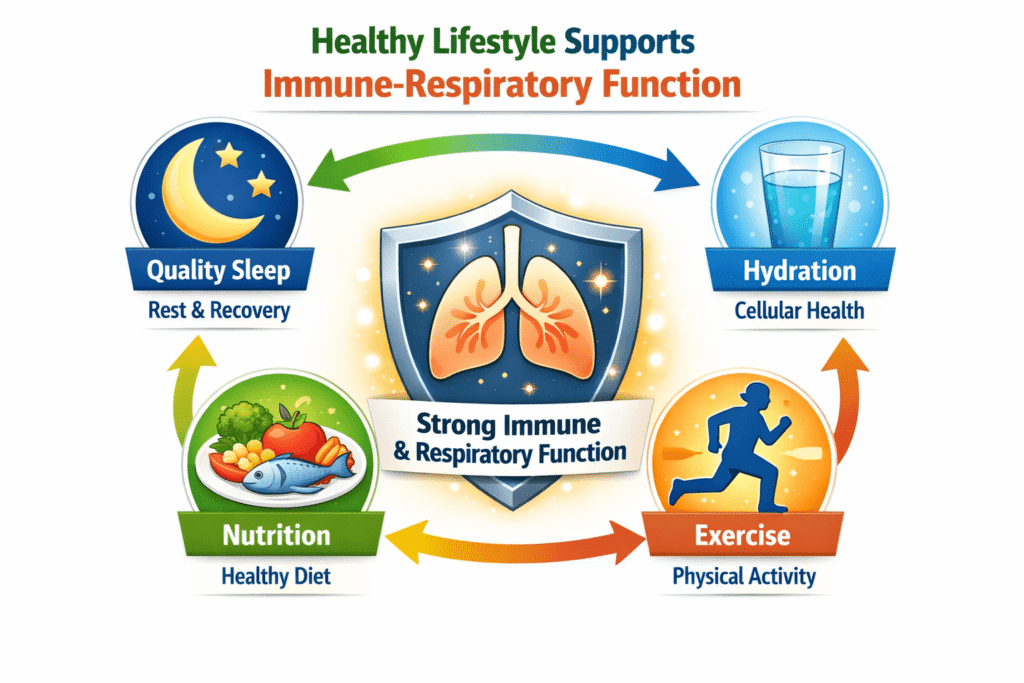 Healthy Lifestyle Supports
Immune-Respiratory Function

Quality Sleep
Rest & Recovery

Hydration
Cellular Health

Strong Immune
& Respiratory Function

Nutrition
Healthy Diet

Exercise
Physical Activity